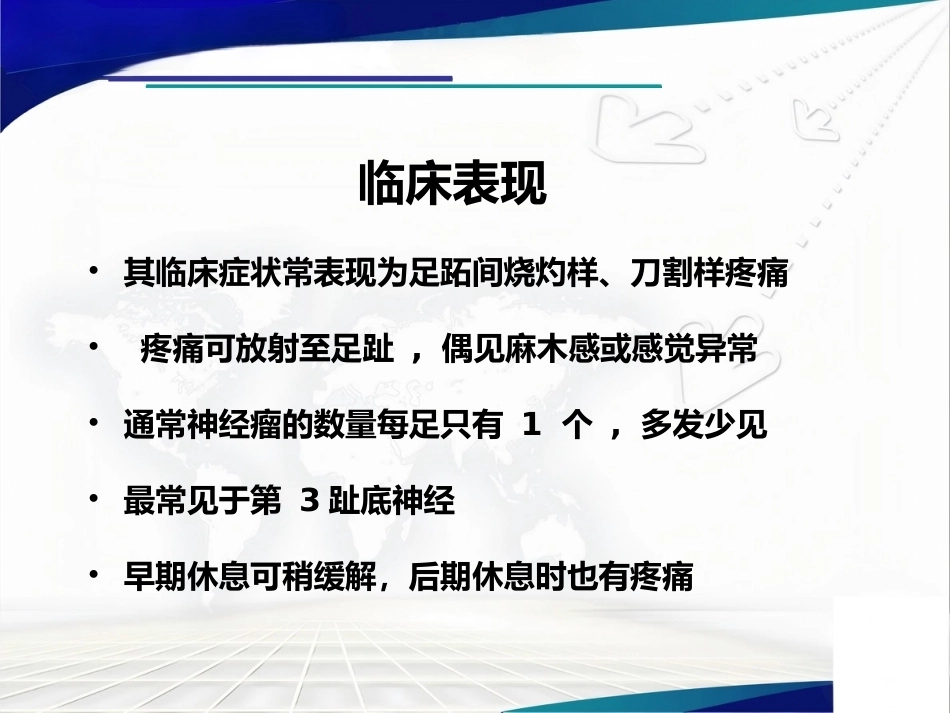 临床表现

• 其临床症状常表现为足跖间烧灼样、刀割样疼痛

• 疼痛可放射至足趾 ，偶见麻木感或感觉异常

• 通常神经瘤的数量每足只有 1 个 ，多发少见

• 最常见于第 3 趾底神经

• 早期休息可稍缓解，后期休息时也有疼痛